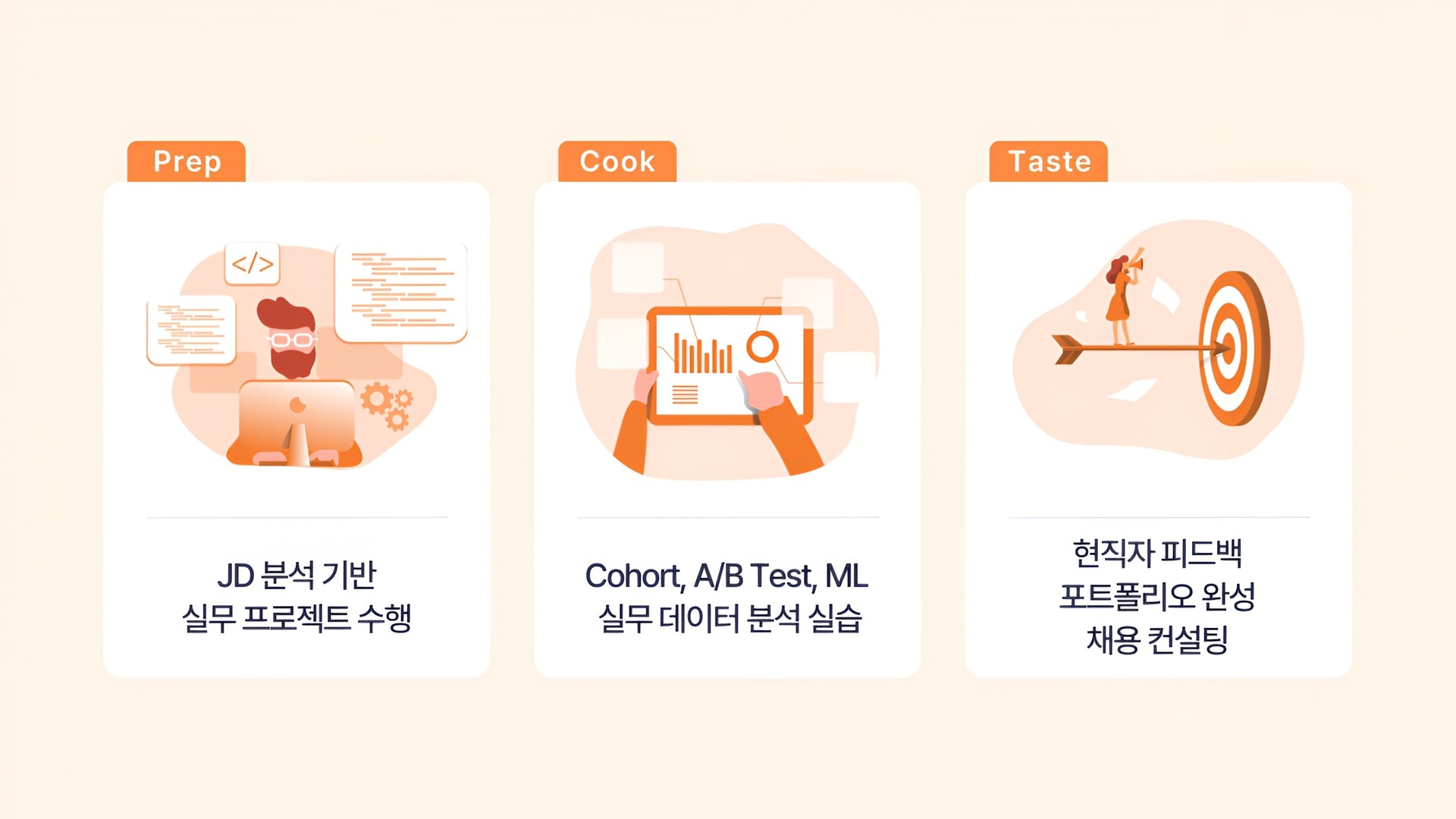 Prep

</>

JD 분석 기반
실무 프로젝트 수행

Cook

Cohort, A/B Test, ML
실무 데이터 분석 실습

Taste

현직자 피드백
포트폴리오 완성
채용 컨설팅